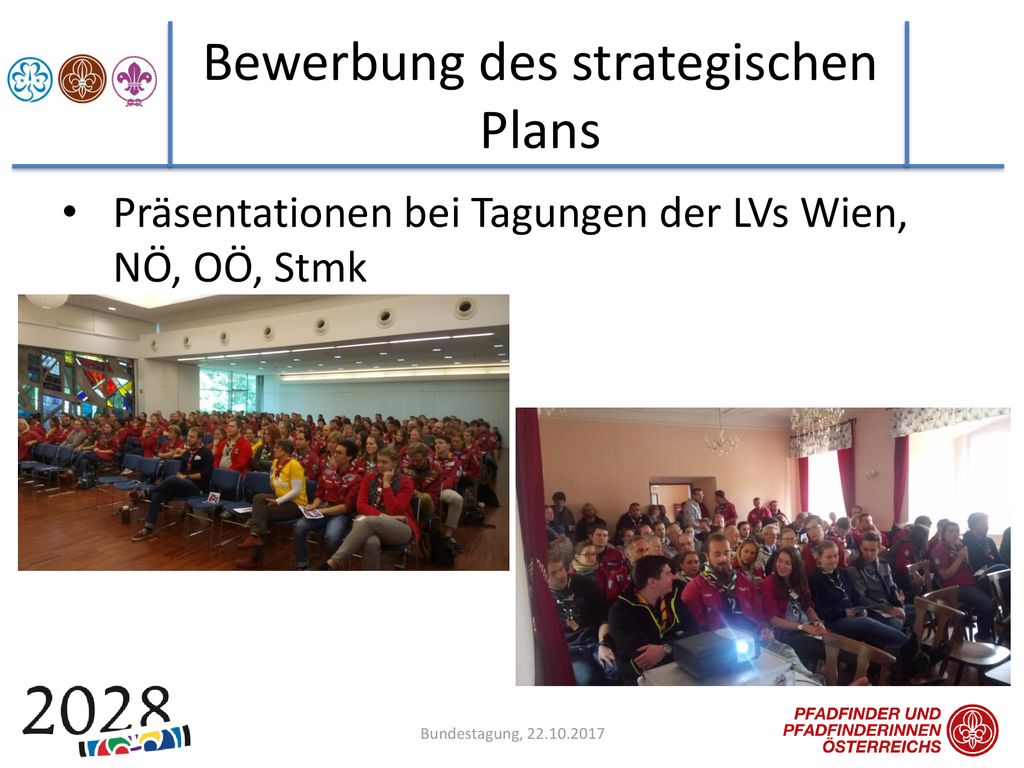 Bewerbung des strategischen Plans

• Präsentationen bei Tagungen der LVs Wien, NÖ, OÖ, Stmk

2028

Bundestagung, 22.10.2017

PFADFINDER UND PFADFINDERINNEN ÖSTERREICHS